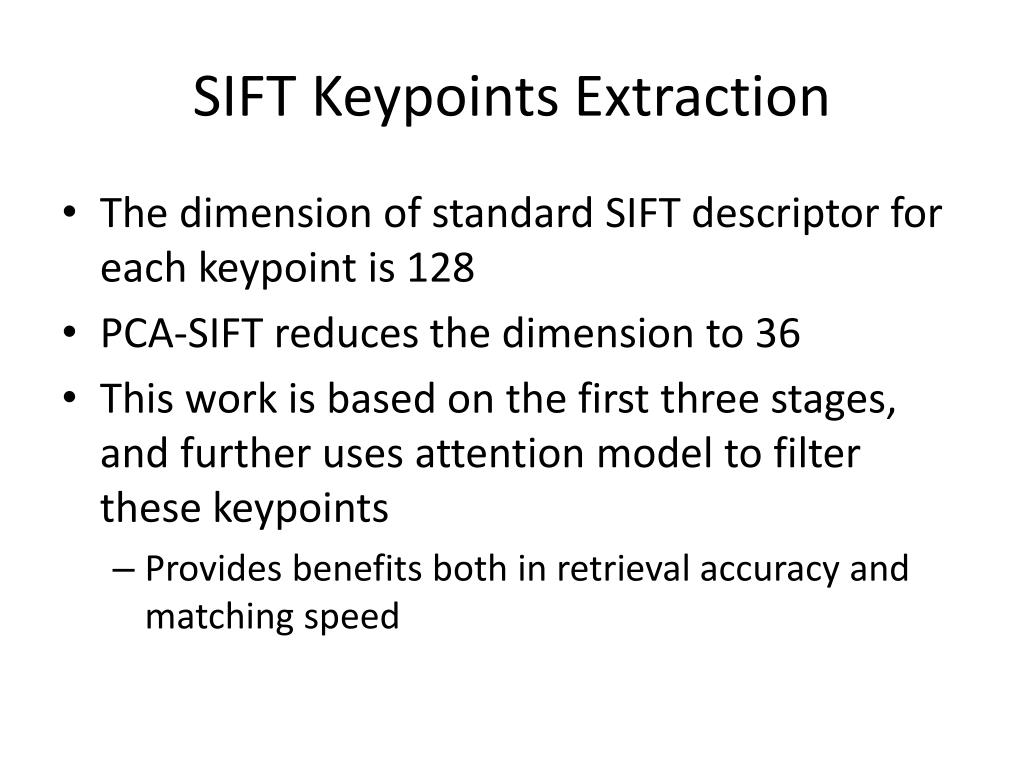 SIFT Keypoints Extraction

• The dimension of standard SIFT descriptor for each keypoint is 128
• PCA-SIFT reduces the dimension to 36
• This work is based on the first three stages, and further uses attention model to filter these keypoints
– Provides benefits both in retrieval accuracy and matching speed